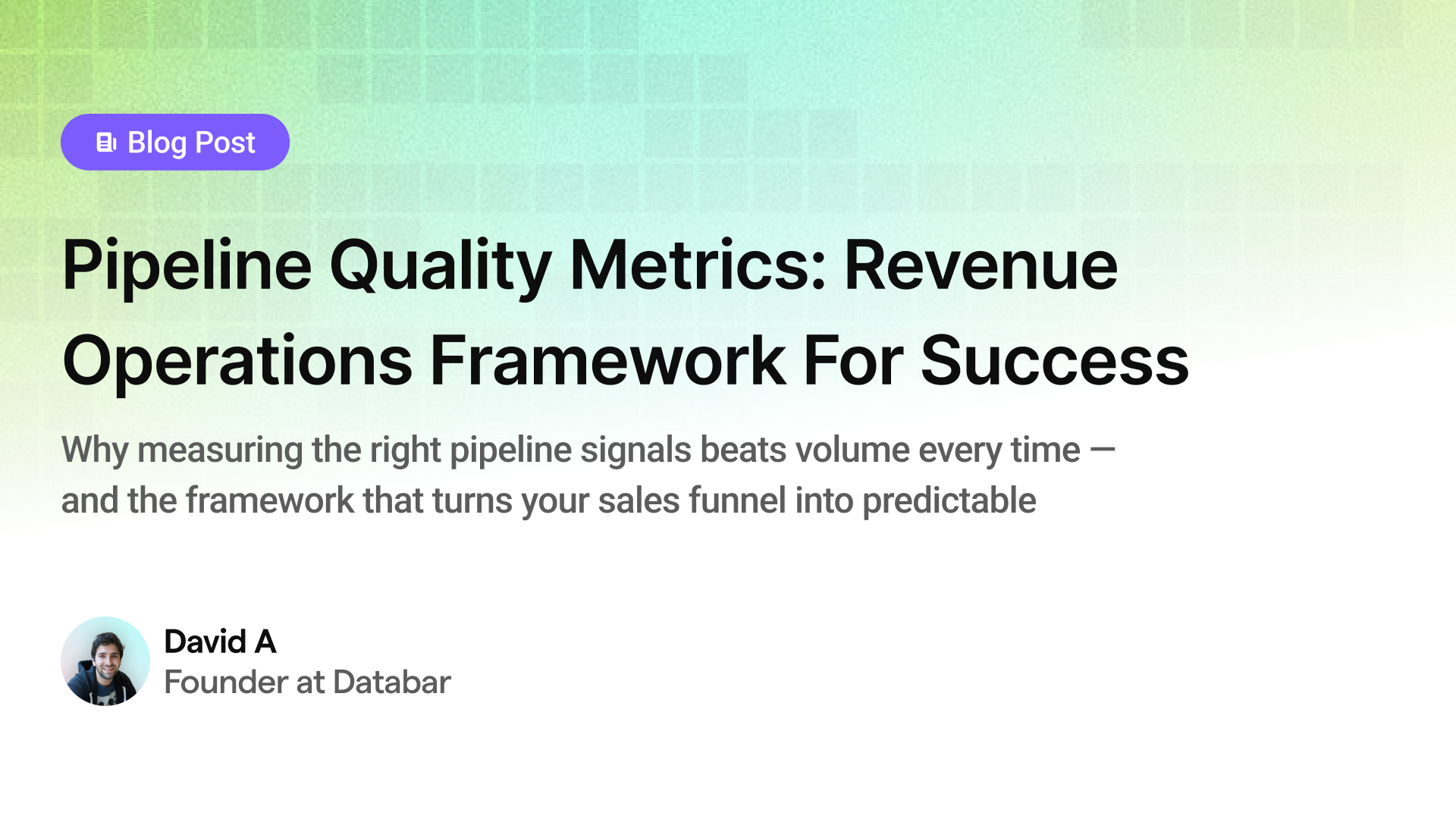 Blog Post

Pipeline Quality Metrics: Revenue Operations Framework For Success

Why measuring the right pipeline signals beats volume every time — and the framework that turns your sales funnel into predictable

David A
Founder at Databar